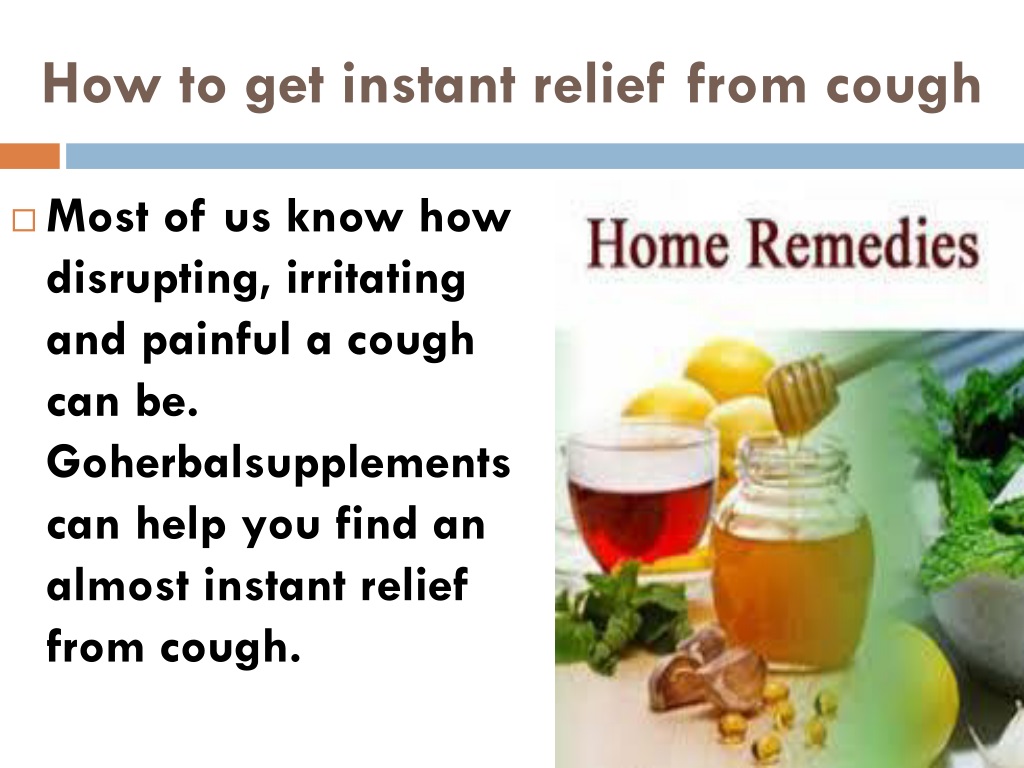 How to get instant relief from cough

□ Most of us know how disrupting, irritating and painful a cough can be. Goherbalsupplements can help you find an almost instant relief from cough.

Home Remedies